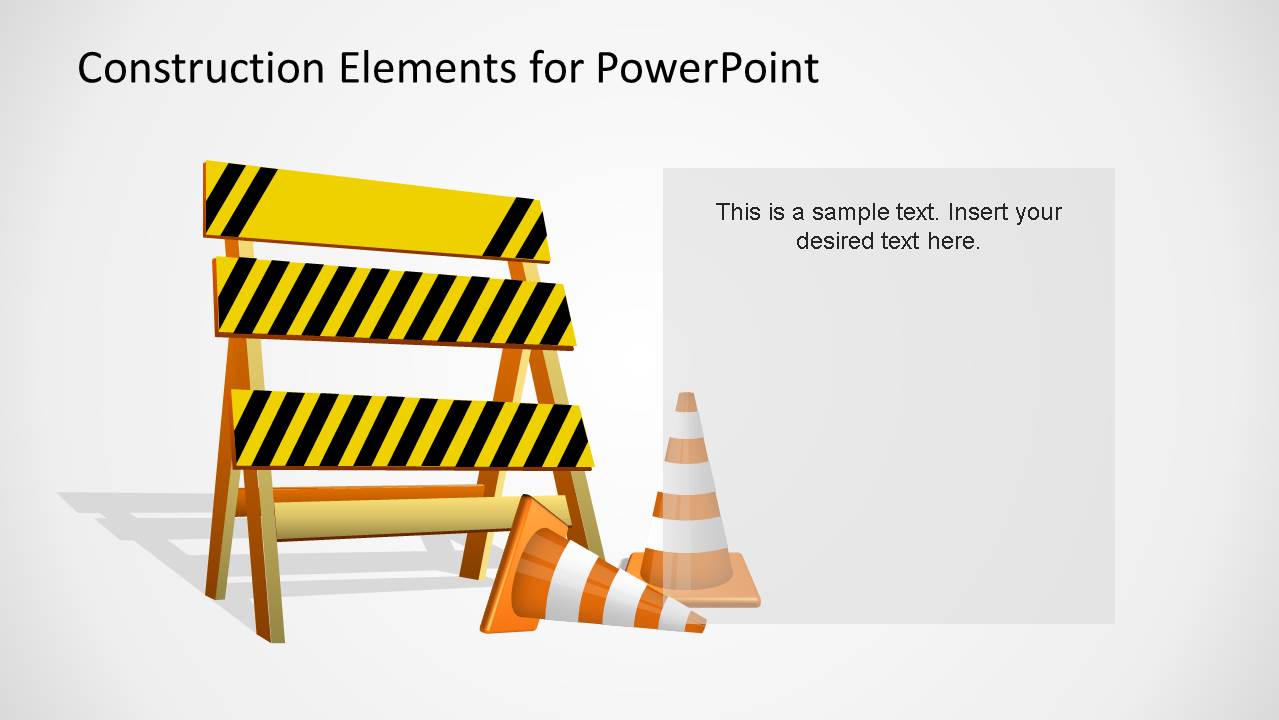 Construction Elements for PowerPoint

This is a sample text. Insert your desired text here.